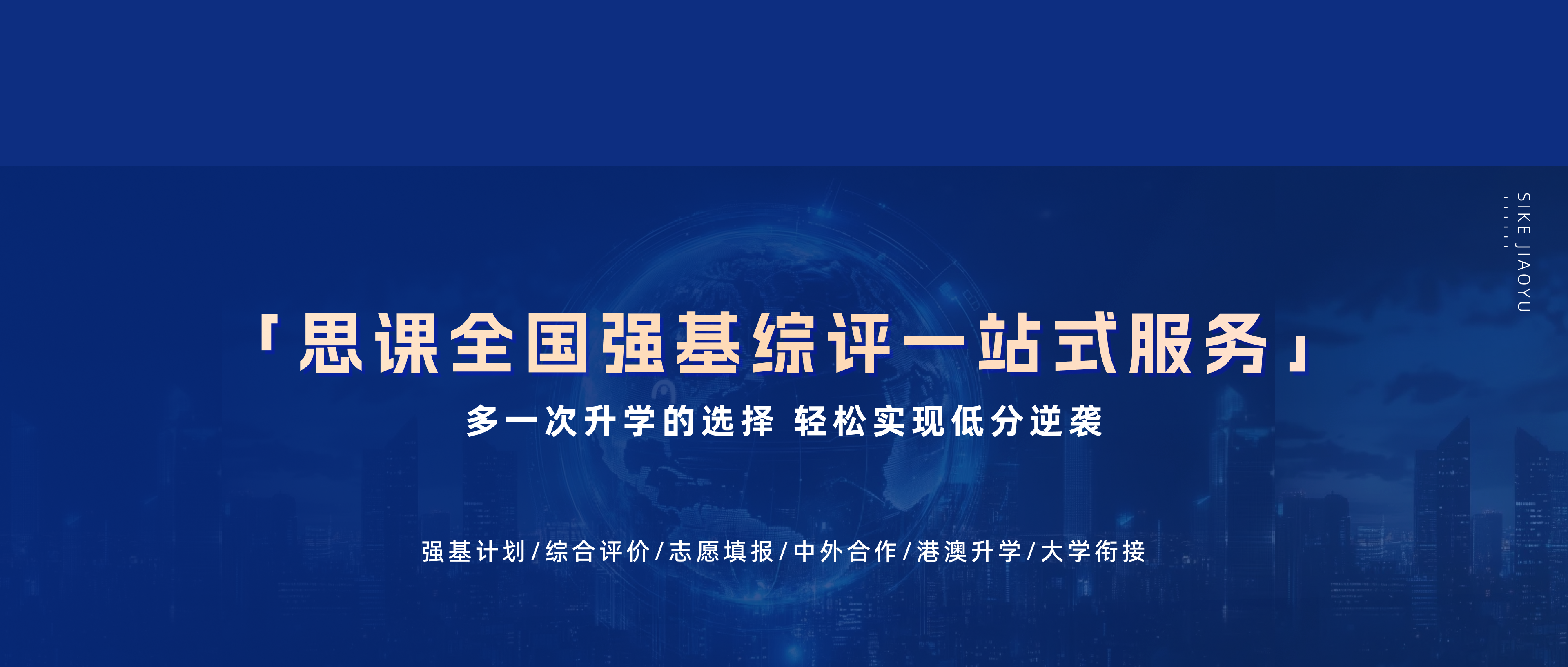 SIKE JIAOYU

「思课全国强基综评一站式服务」

多一次升学的选择 轻松实现低分逆袭

强基计划/综合评价/志愿填报/中外合作/港澳升学/大学衔接